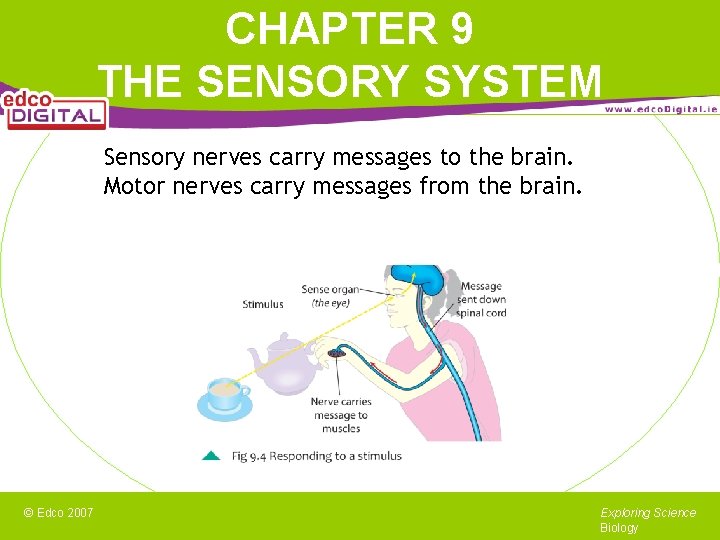 CHAPTER 9
THE SENSORY SYSTEM

edco DIGITAL

www.edcoDigital.ie

Sensory nerves carry messages to the brain.
Motor nerves carry messages from the brain.

Stimulus

Sense organ (the eye)

Message sent down spinal cord

Nerve carries message to muscles

Fig 9.4 Responding to a stimulus

© Edco 2007

Exploring Science
Biology